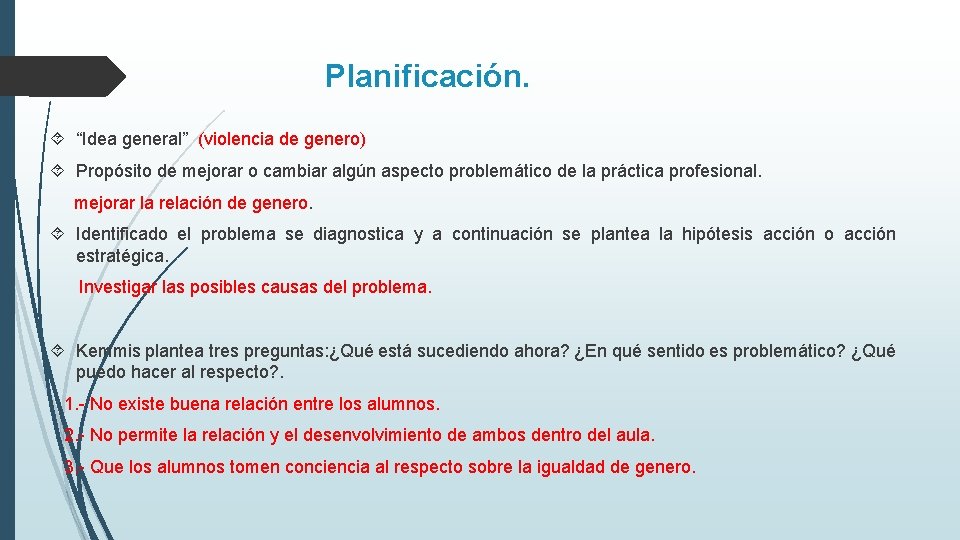 Planificación.

“Idea general” (violencia de genero)

Propósito de mejorar o cambiar algún aspecto problemático de la práctica profesional.

mejorar la relación de genero.

Identificado el problema se diagnostica y a continuación se plantea la hipótesis acción o acción estratégica.

Investigar las posibles causas del problema.

Kemmis plantea tres preguntas:¿Qué está sucediendo ahora? ¿En qué sentido es problemático? ¿Qué puedo hacer al respecto?.

1.- No existe buena relación entre los alumnos.

2.- No permite la relación y el desenvolvimiento de ambos dentro del aula.

3.- Que los alumnos tomen conciencia al respecto sobre la igualdad de genero.